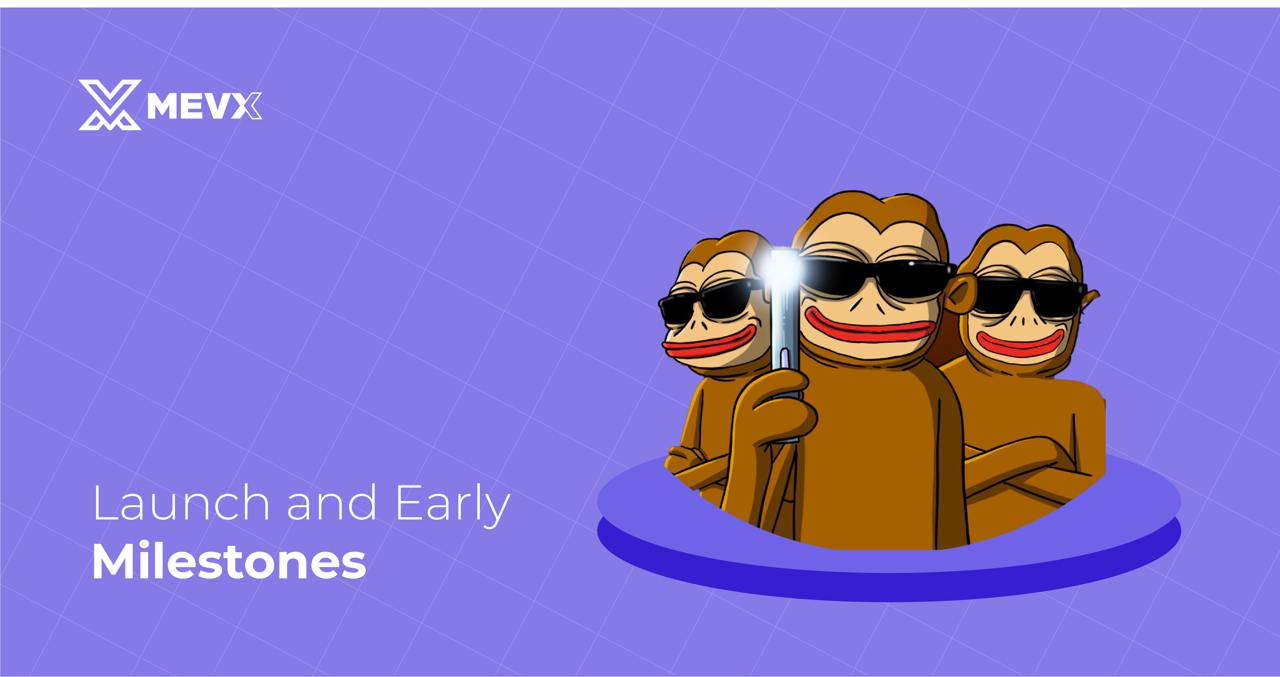 MEVX

Launch and Early
Milestones